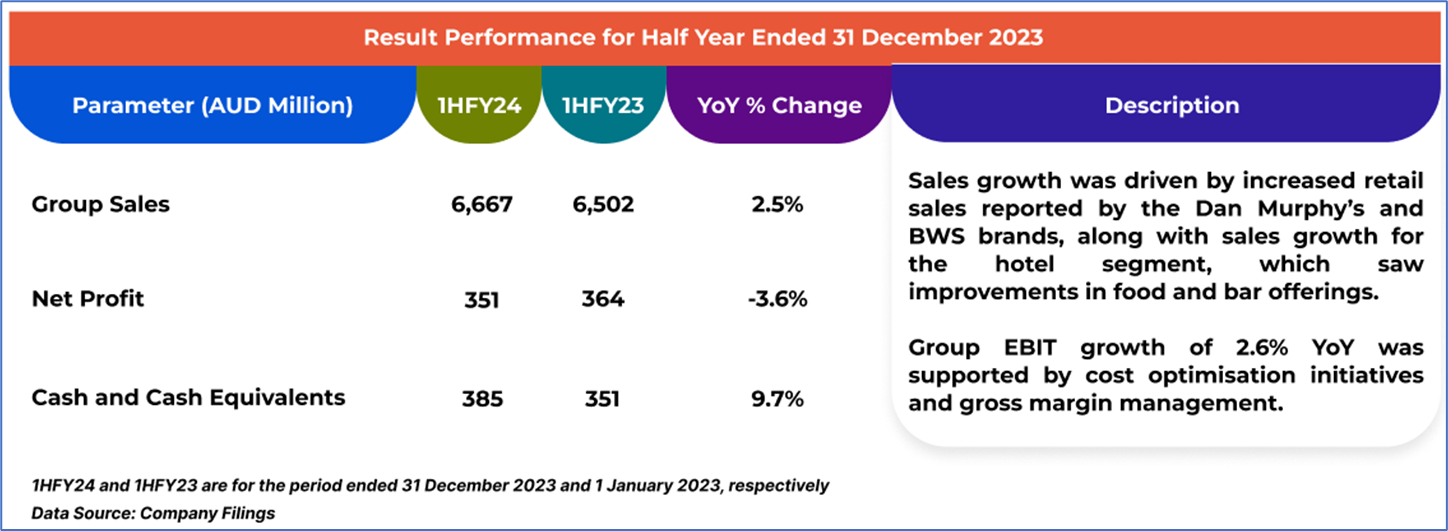 Result Performance for Half Year Ended 31 December 2023

| Parameter (AUD Million) | 1HFY24 | 1HFY23 | YoY % Change |
|---|---|---|---|
| Group Sales | 6,667 | 6,502 | 2.5% |
| Net Profit | 351 | 364 | -3.6% |
| Cash and Cash Equivalents | 385 | 351 | 9.7% |

Description

Sales growth was driven by increased retail sales reported by the Dan Murphy's and BWS brands, along with sales growth for the hotel segment, which saw improvements in food and bar offerings.

Group EBIT growth of 2.6% YoY was supported by cost optimisation initiatives and gross margin management.

1HFY24 and 1HFY23 are for the period ended 31 December 2023 and 1 January 2023, respectively
Data Source: Company Filings